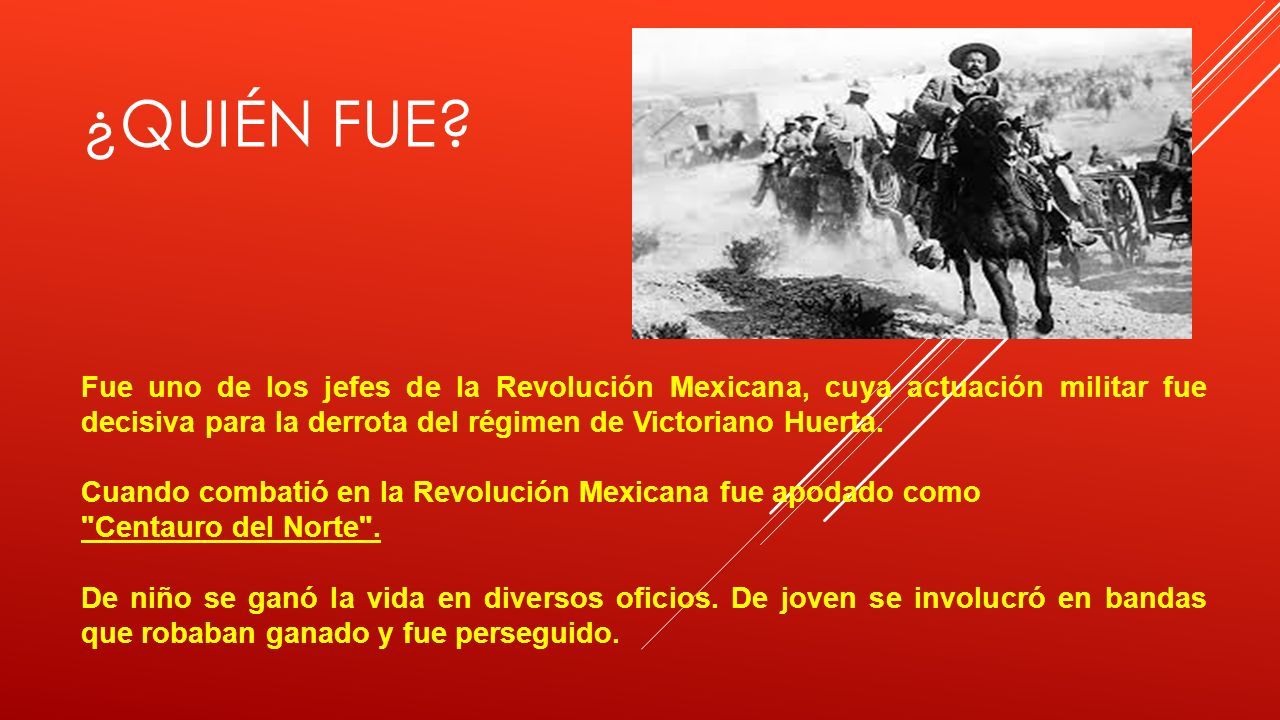 ¿QUIÉN FUE?

Fue uno de los jefes de la Revolución Mexicana, cuya actuación militar fue decisiva para la derrota del régimen de Victoriano Huerta.

Cuando combatió en la Revolución Mexicana fue apodado como "Centauro del Norte".

De niño se ganó la vida en diversos oficios. De joven se involucró en bandas que robaban ganado y fue perseguido.